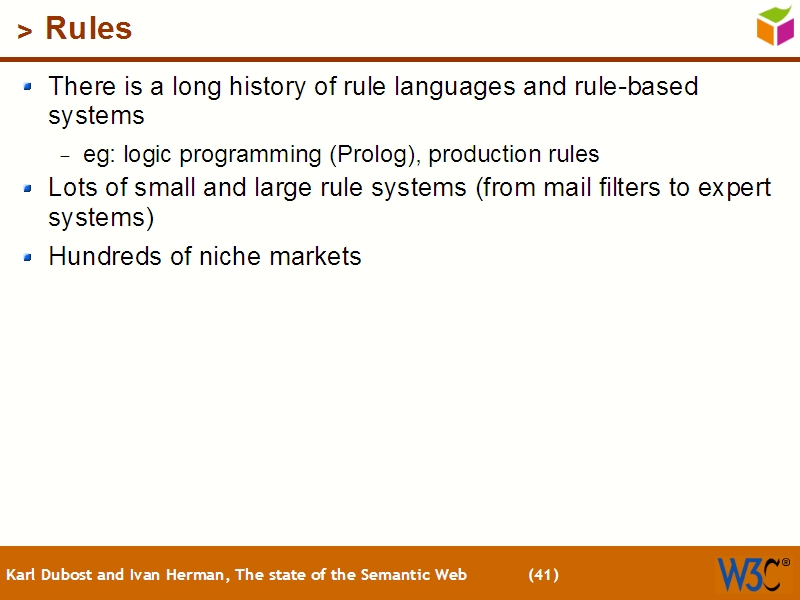 > Rules

There is a long history of rule languages and rule-based systems

– eg: logic programming (Prolog), production rules

Lots of small and large rule systems (from mail filters to expert systems)

Hundreds of niche markets

Karl Dubost and Ivan Herman, The state of the Semantic Web (41)

W3C®